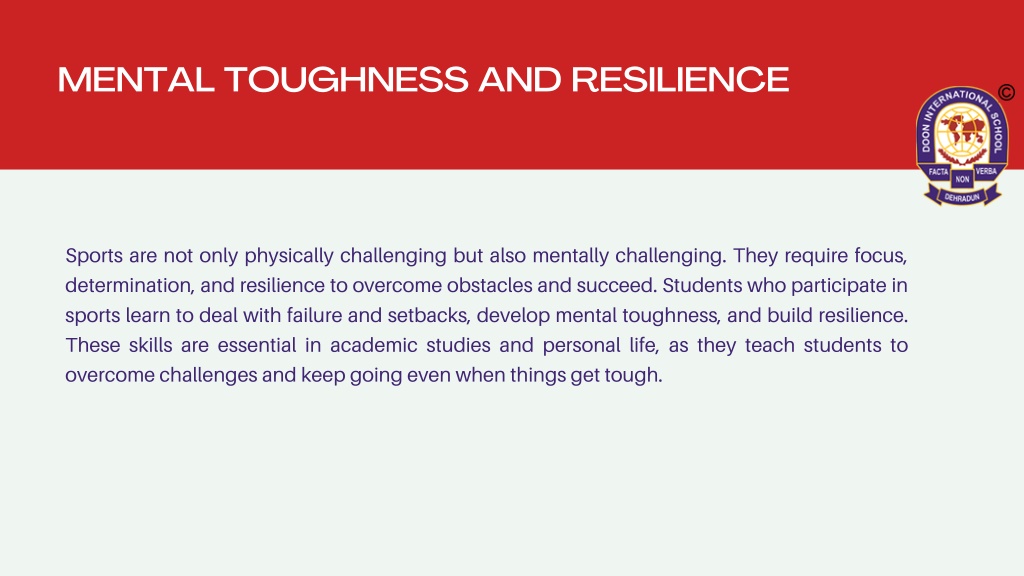 MENTAL TOUGHNESS AND RESILIENCE

©

DOON INTERNATIONAL SCHOOL
FACTA NON VERBA
DEHRADUN

Sports are not only physically challenging but also mentally challenging. They require focus, determination, and resilience to overcome obstacles and succeed. Students who participate in sports learn to deal with failure and setbacks, develop mental toughness, and build resilience. These skills are essential in academic studies and personal life, as they teach students to overcome challenges and keep going even when things get tough.